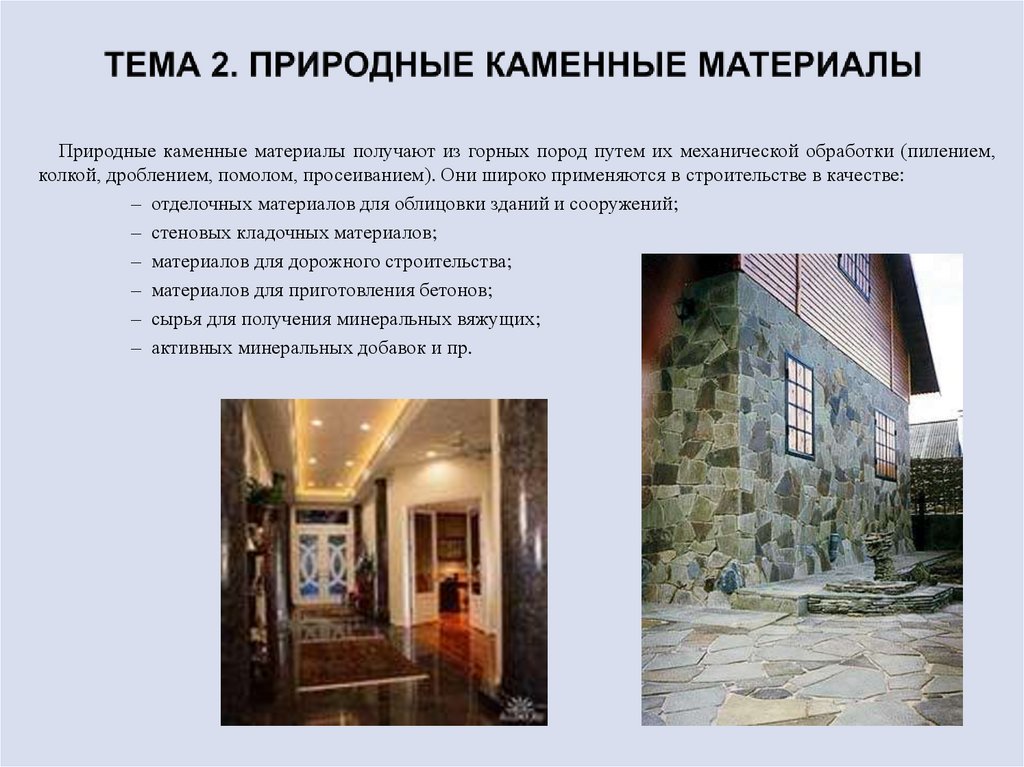 ТЕМА 2. ПРИРОДНЫЕ КАМЕННЫЕ МАТЕРИАЛЫ

Природные каменные материалы получают из горных пород путем их механической обработки (пилением, колкой, дроблением, помолом, просеиванием). Они широко применяются в строительстве в качестве:

– отделочных материалов для облицовки зданий и сооружений;
– стеновых кладочных материалов;
– материалов для дорожного строительства;
– материалов для приготовления бетонов;
– сырья для получения минеральных вяжущих;
– активных минеральных добавок и пр.